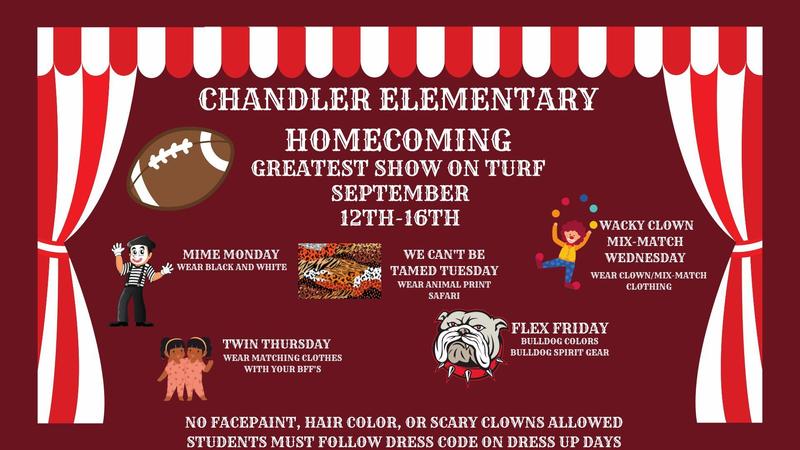 CHANDLER ELEMENTARY
HOMECOMING
GREATEST SHOW ON TURF
SEPTEMBER
12TH-16TH

MIME MONDAY
WEAR BLACK AND WHITE

WE CAN'T BE TAMED TUESDAY
WEAR ANIMAL PRINT SAFARI

WACKY CLOWN MIX-MATCH WEDNESDAY
WEAR CLOWN/MIX-MATCH CLOTHING

TWIN THURSDAY
WEAR MATCHING CLOTHES WITH YOUR BFF'S

FLEX FRIDAY
BULLDOG COLORS
BULLDOG SPIRIT GEAR

NO FACEPAINT, HAIR COLOR, OR SCARY CLOWNS ALLOWED
STUDENTS MUST FOLLOW DRESS CODE ON DRESS UP DAYS